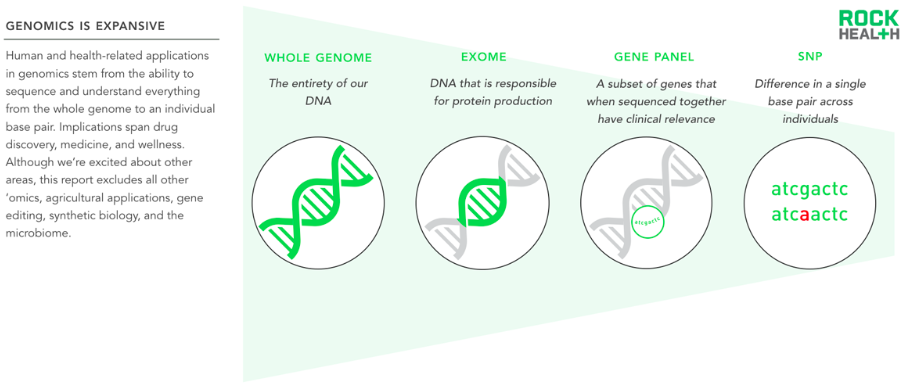 GENOMICS IS EXPANSIVE

Human and health-related applications in genomics stem from the ability to sequence and understand everything from the whole genome to an individual base pair. Implications span drug discovery, medicine, and wellness. Although we're excited about other areas, this report excludes all other 'omics, agricultural applications, gene editing, synthetic biology, and the microbiome.

ROCK HEALTH

WHOLE GENOME

The entirety of our DNA

EXOME

DNA that is responsible for protein production

GENE PANEL

A subset of genes that when sequenced together have clinical relevance

atcgactc

SNP

Difference in a single base pair across individuals

atcgactc
atcaactc